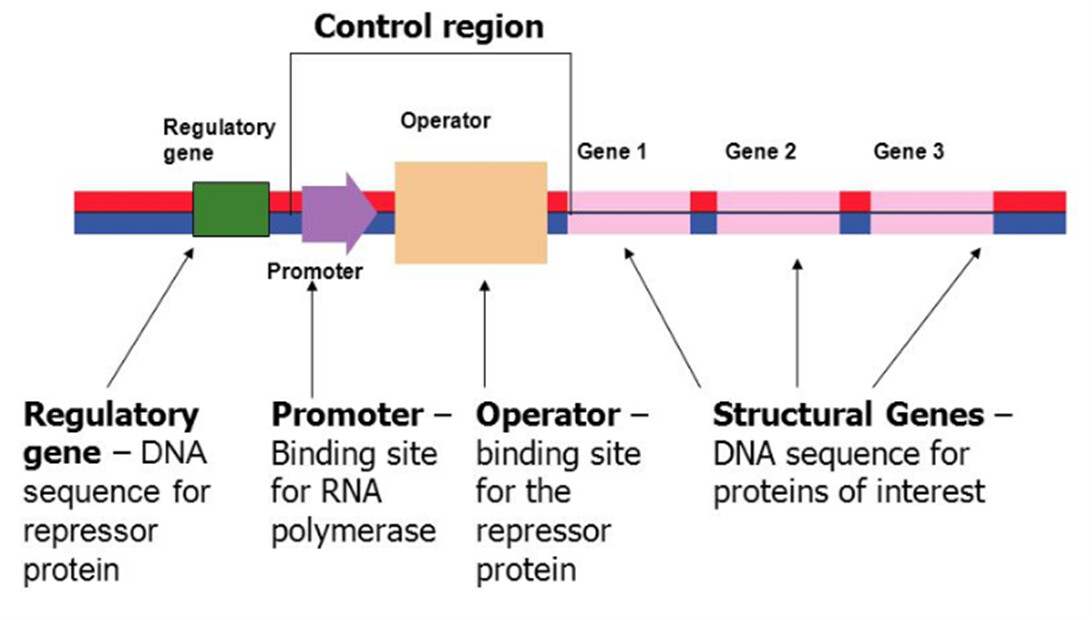 Control region

Regulatory gene

Operator

Gene 1

Gene 2

Gene 3

Promoter

Regulatory gene – DNA sequence for repressor protein

Promoter – Binding site for RNA polymerase

Operator – binding site for the repressor protein

Structural Genes – DNA sequence for proteins of interest